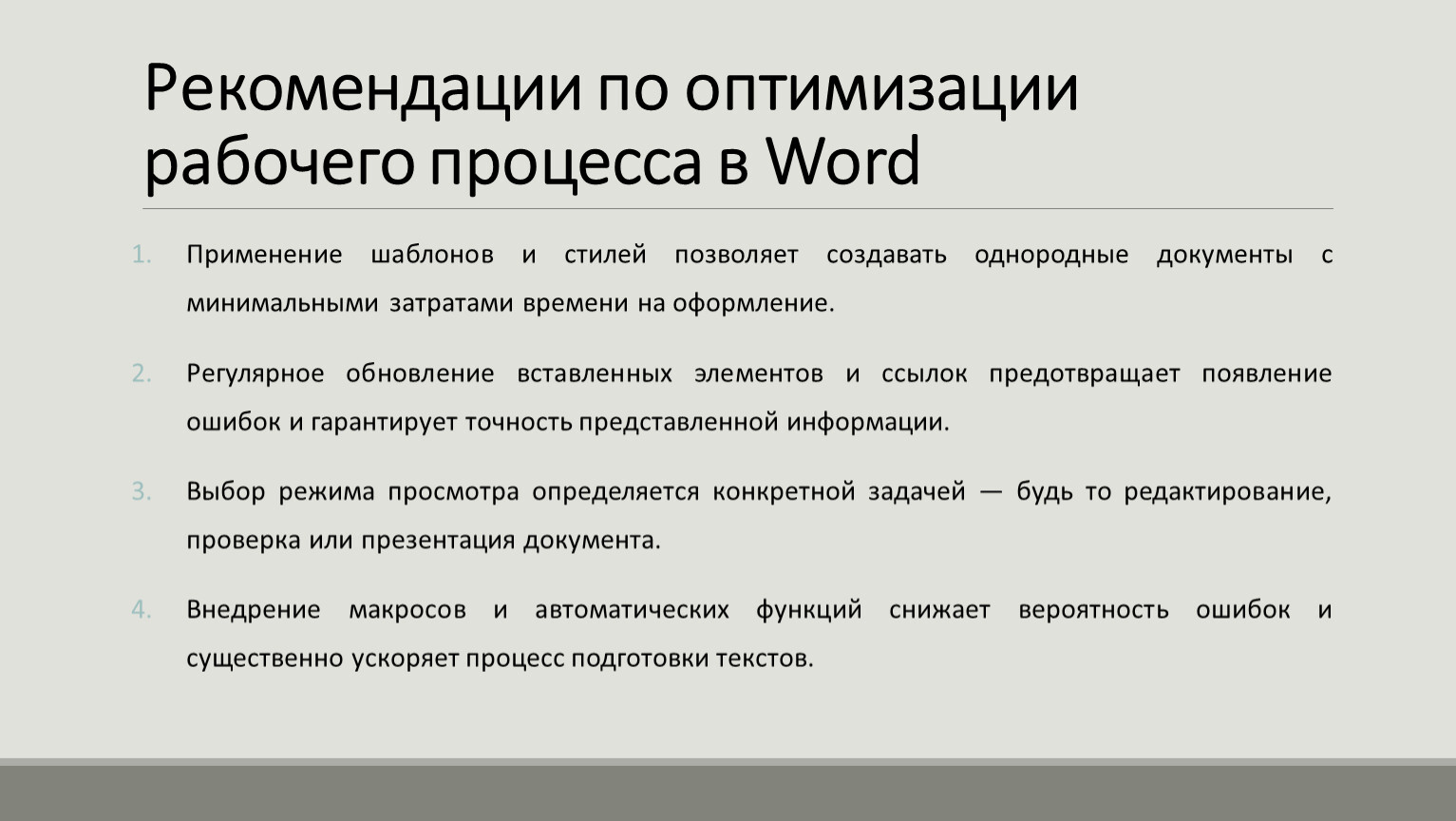 Рекомендации по оптимизации рабочего процесса в Word

1. Применение шаблонов и стилей позволяет создавать однородные документы с минимальными затратами времени на оформление.

2. Регулярное обновление вставленных элементов и ссылок предотвращает появление ошибок и гарантирует точность представленной информации.

3. Выбор режима просмотра определяется конкретной задачей — будь то редактирование, проверка или презентация документа.

4. Внедрение макросов и автоматических функций снижает вероятность ошибок и существенно ускоряет процесс подготовки текстов.